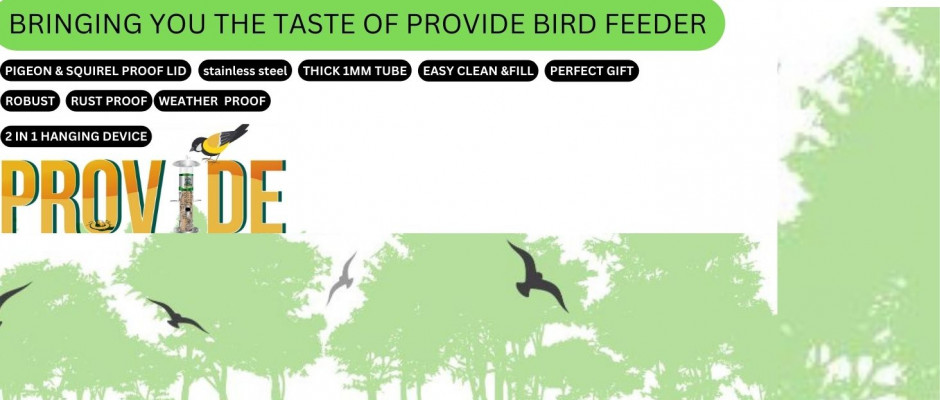 BRINGING YOU THE TASTE OF PROVIDE BIRD FEEDER

PIGEON & SQUIREL PROOF LID
stainless steel
THICK 1MM TUBE
EASY CLEAN &FILL
PERFECT GIFT
ROBUST
RUST PROOF
WEATHER PROOF
2 IN 1 HANGING DEVICE

PROVIDE